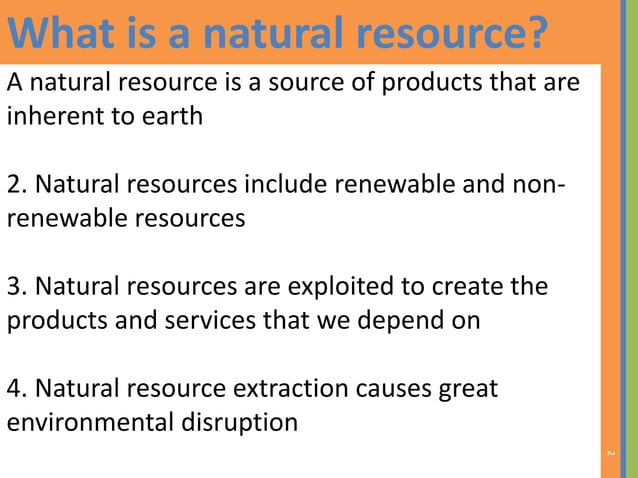 What is a natural resource?

A natural resource is a source of products that are inherent to earth

2. Natural resources include renewable and non-renewable resources

3. Natural resources are exploited to create the products and services that we depend on

4. Natural resource extraction causes great environmental disruption

2